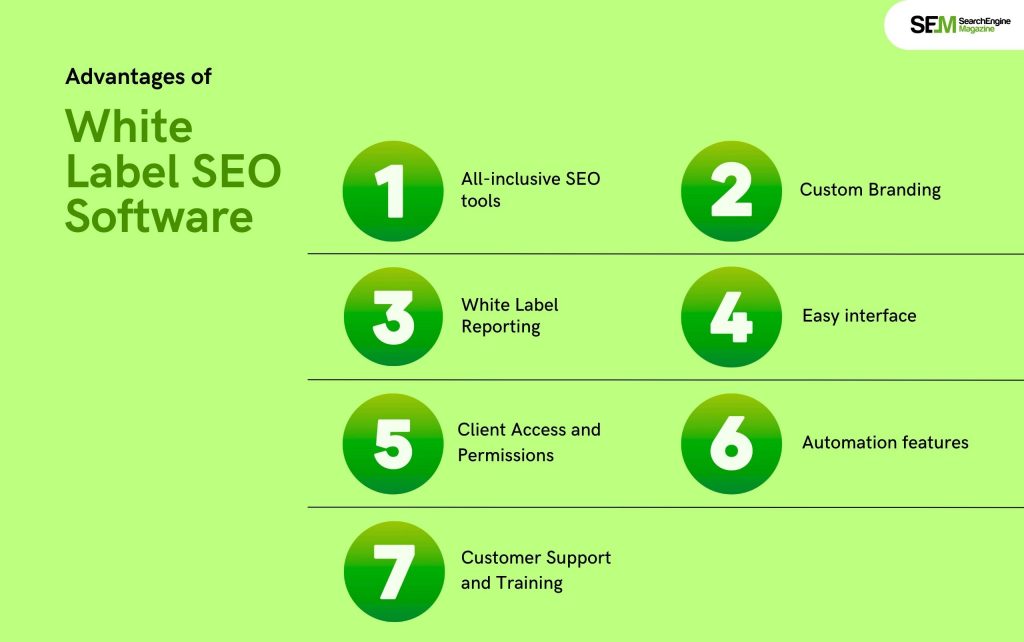 SEM SearchEngine Magazine

Advantages of

White Label SEO Software

1 All-inclusive SEO tools

2 Custom Branding

3 White Label Reporting

4 Easy interface

5 Client Access and Permissions

6 Automation features

7 Customer Support and Training